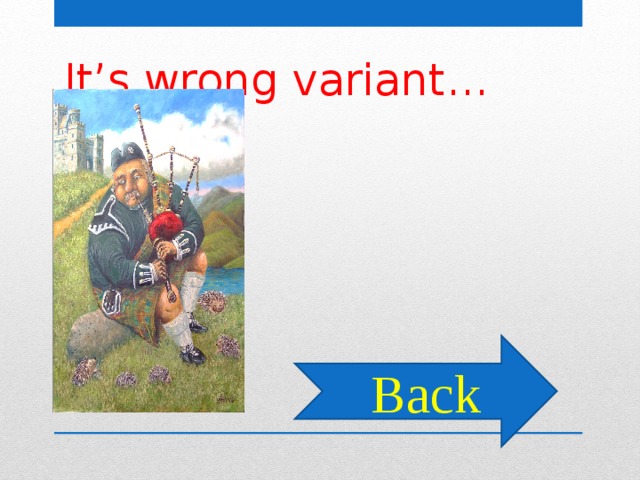 It’s wrong variant…

Back